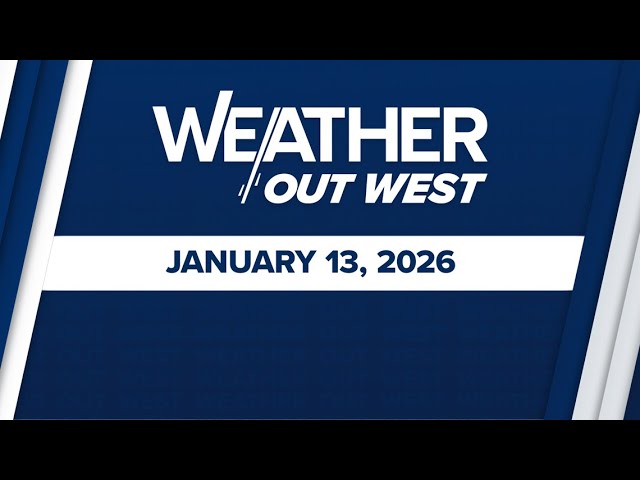 WEATHER
OUT WEST

JANUARY 13, 2026